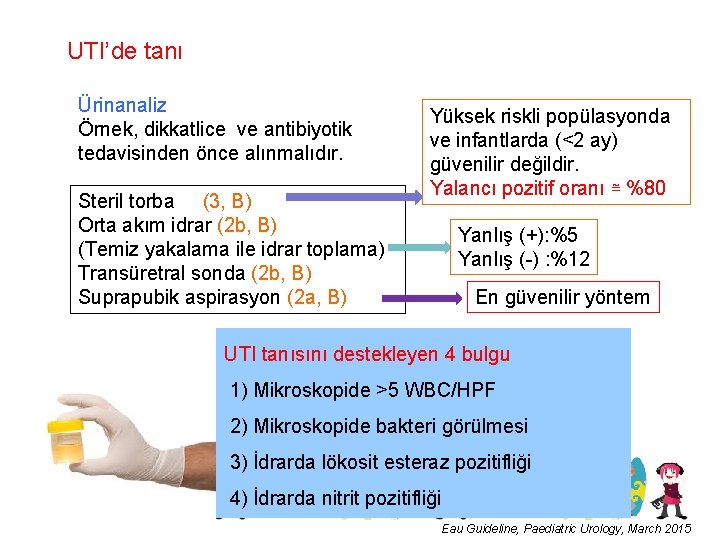 UTI'de tanı

Ürinanaliz
Örnek, dikkatlice ve antibiyotik tedavisinden önce alınmalıdır.

Steril torba (3, B)
Orta akım idrar (2b, B)
(Temiz yakalama ile idrar toplama)
Transüretral sonda (2b, B)
Suprapubik aspirasyon (2a, B)

Yüksek riskli popülasyonda ve infantlarda (<2 ay) güvenilir değildir.
Yalancı pozitif oranı ≅ %80

Yanlış (+):%5
Yanlış (-) :%12

En güvenilir yöntem

UTI tanısını destekleyen 4 bulgu
1) Mikroskopide >5 WBC/HPF
2) Mikroskopide bakteri görülmesi
3) İdrarda lökosit esteraz pozitifliği
4) İdrarda nitrit pozitifliği

Eau Guideline, Paediatric Urology, March 2015